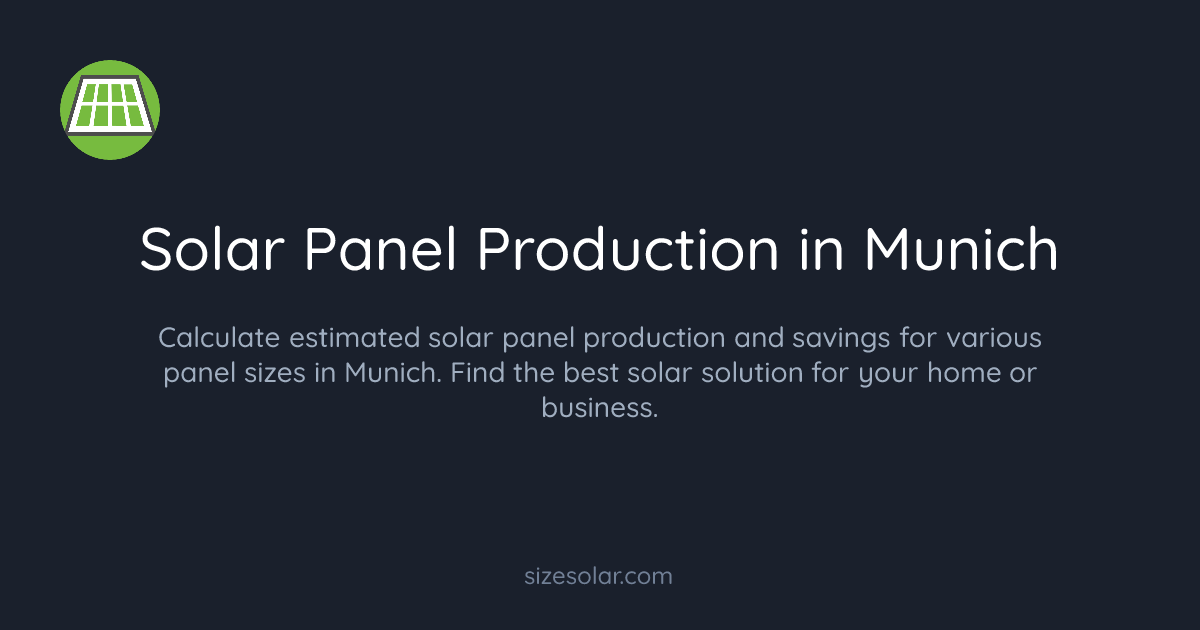 Solar Panel Production in Munich

Calculate estimated solar panel production and savings for various panel sizes in Munich. Find the best solar solution for your home or business.

sizesolar.com